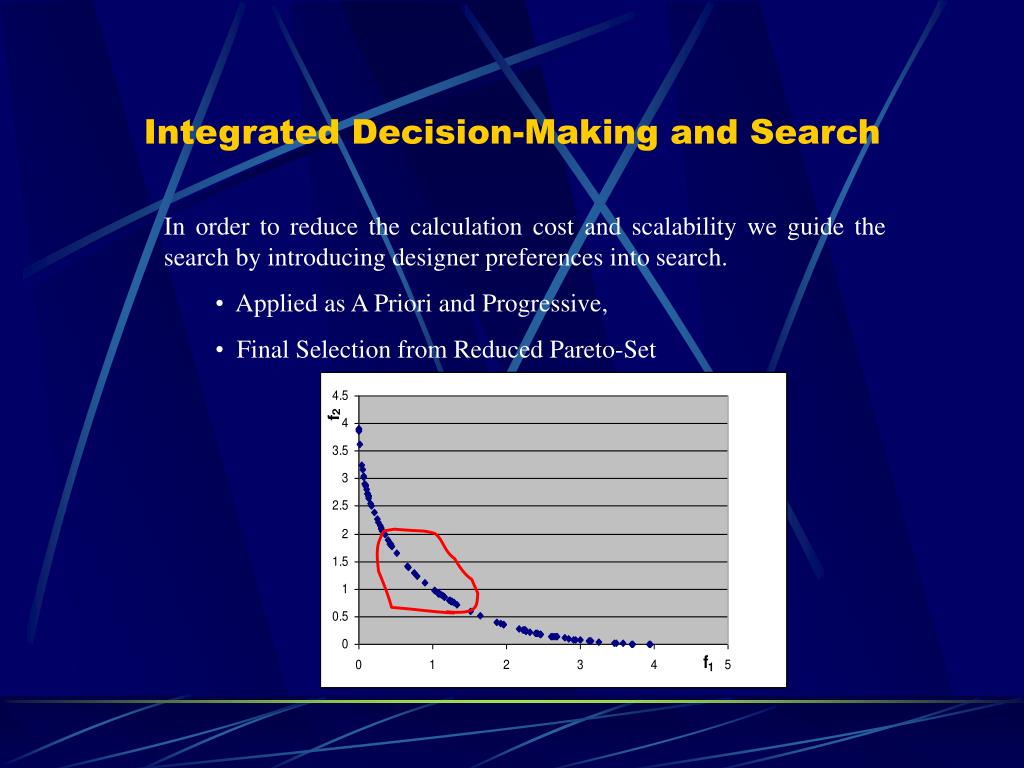 Integrated Decision-Making and Search

In order to reduce the calculation cost and scalability we guide the search by introducing designer preferences into search.

• Applied as A Priori and Progressive,

• Final Selection from Reduced Pareto-Set

4.5
$f_2$
4
3.5
3
2.5
2
1.5
1
0.5
0
0
1
2
3
4
$f_1$
5